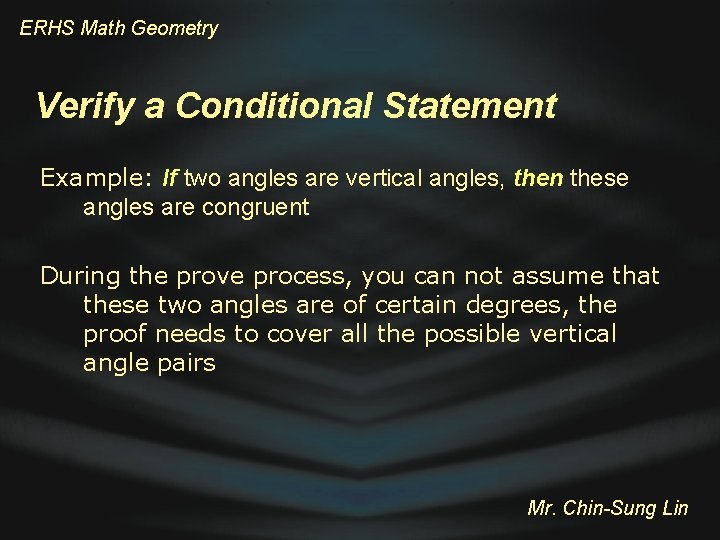 ERHS Math Geometry

Verify a Conditional Statement

Example: If two angles are vertical angles, then these angles are congruent

During the prove process, you can not assume that these two angles are of certain degrees, the proof needs to cover all the possible vertical angle pairs

Mr. Chin-Sung Lin